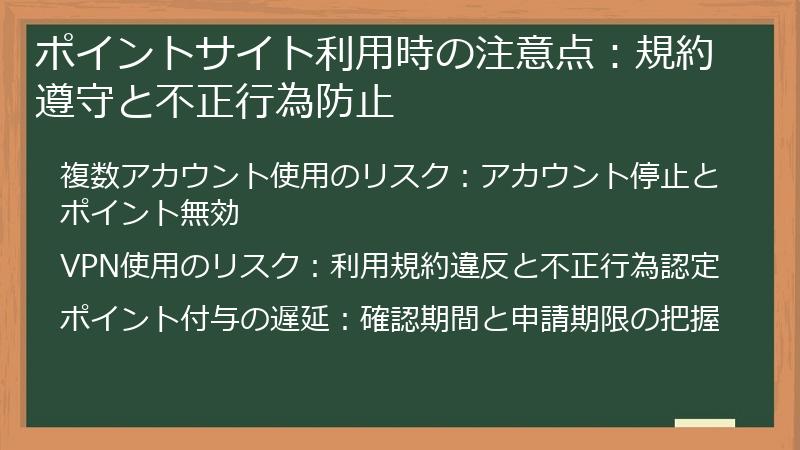 ポイントサイト利用時の注意点：規約遵守と不正行為防止

複数アカウント使用のリスク：アカウント停止とポイント無効

VPN使用のリスク：利用規約違反と不正行為認定

ポイント付与の遅延：確認期間と申請期限の把握